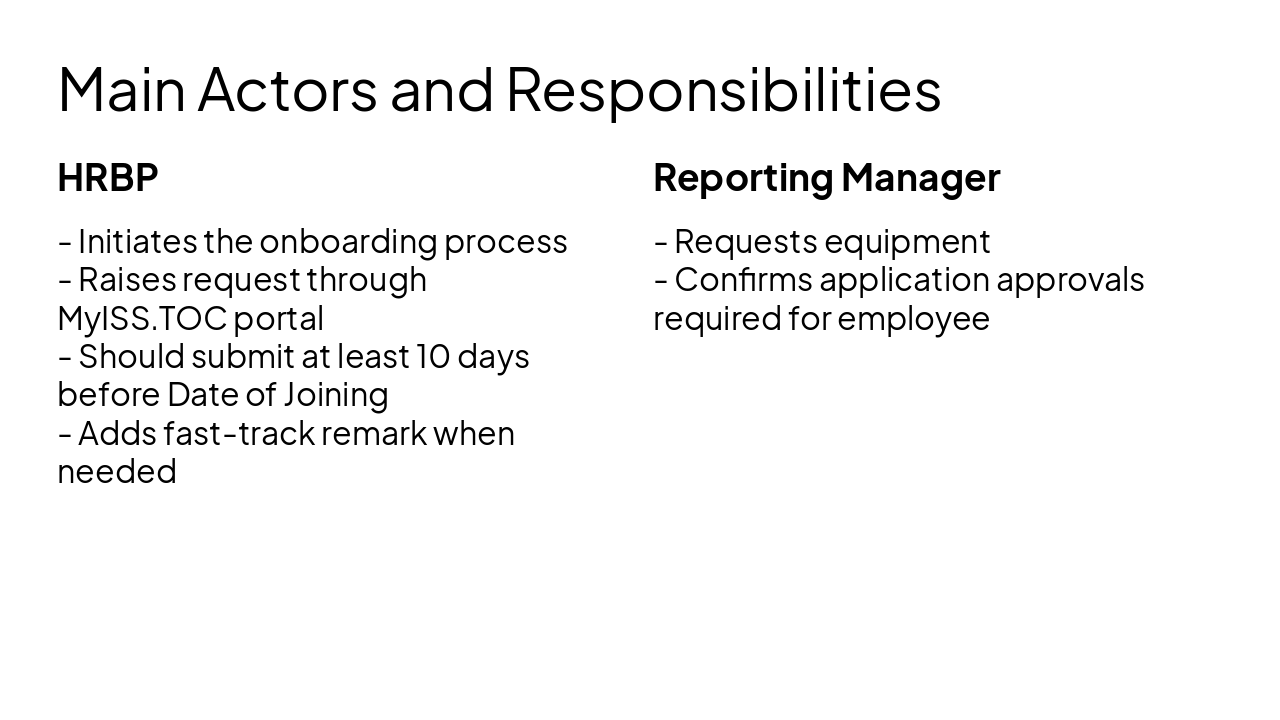 Main Actors and Responsibilities

HRBP

- Initiates the onboarding process
- Raises request through MyISS.TOC portal
- Should submit at least 10 days before Date of Joining
- Adds fast-track remark when needed

Reporting Manager

- Requests equipment
- Confirms application approvals required for employee